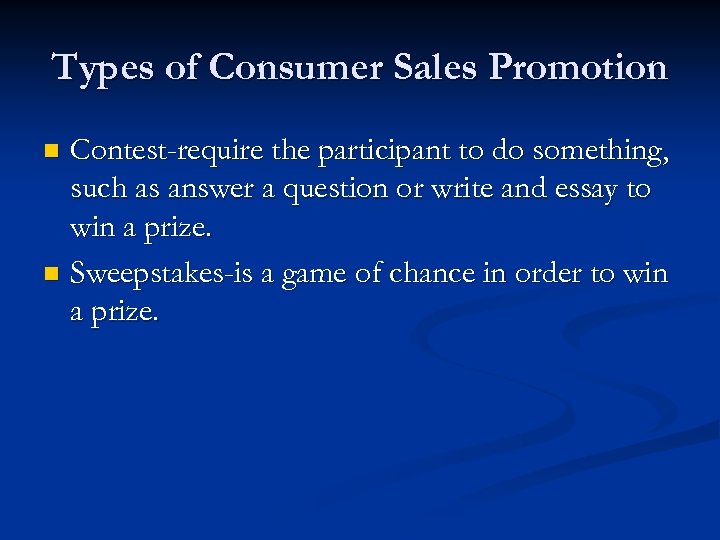 Types of Consumer Sales Promotion

- Contest-require the participant to do something, such as answer a question or write and essay to win a prize.
- Sweepstakes-is a game of chance in order to win a prize.